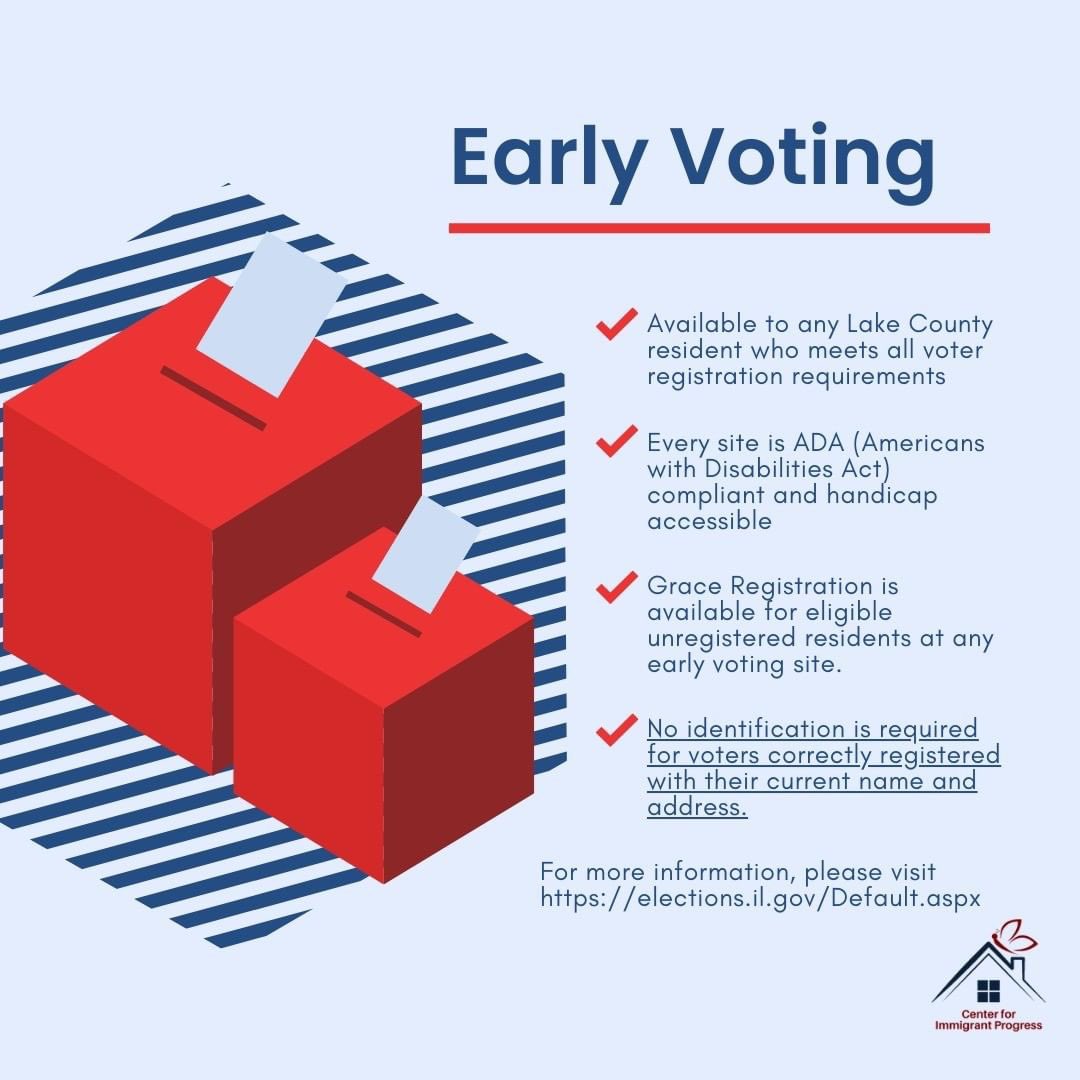 Early Voting

Available to any Lake County resident who meets all voter registration requirements

Every site is ADA (Americans with Disabilities Act) compliant and handicap accessible

Grace Registration is available for eligible unregistered residents at any early voting site.

No identification is required for voters correctly registered with their current name and address.

For more information, please visit https://elections.il.gov/Default.aspx

Center for Immigrant Progress